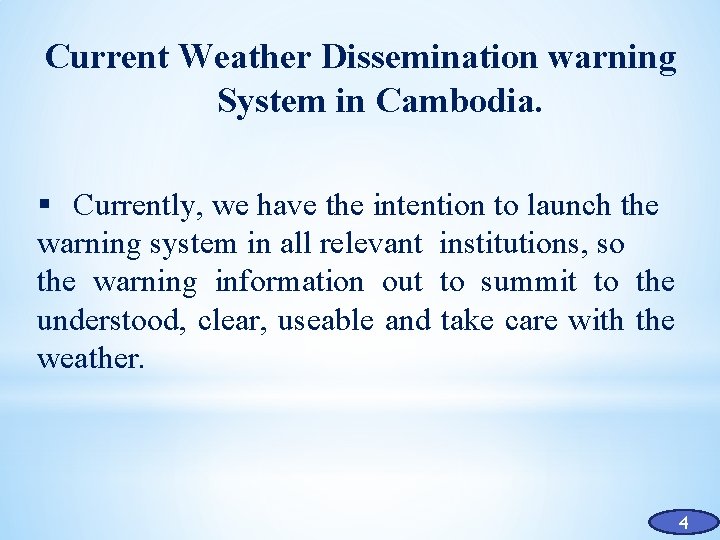 Current Weather Dissemination warning System in Cambodia.

▪ Currently, we have the intention to launch the warning system in all relevant institutions, so the warning information out to summit to the understood, clear, useable and take care with the weather.

4